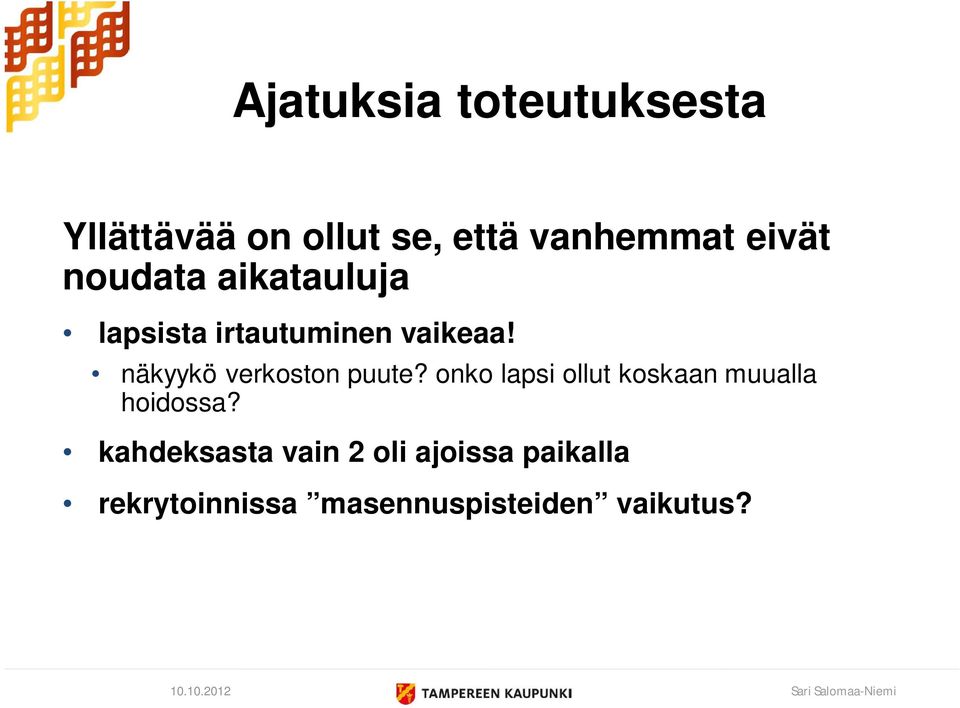 Ajatuksia toteutuksesta

Yllättävää on ollut se, että vanhemmat eivät noudata aikatauluja

• lapsista irtautuminen vaikeaa!

• näkyykö verkoston puute? onko lapsi ollut koskaan muualla hoidossa?

• kahdeksasta vain 2 oli ajoissa paikalla

• rekrytoinnissa ”masennuspisteiden” vaikutus?

10.10.2012

TAMPEREEN KAUPUNKI

Sari Salomaa-Niemi